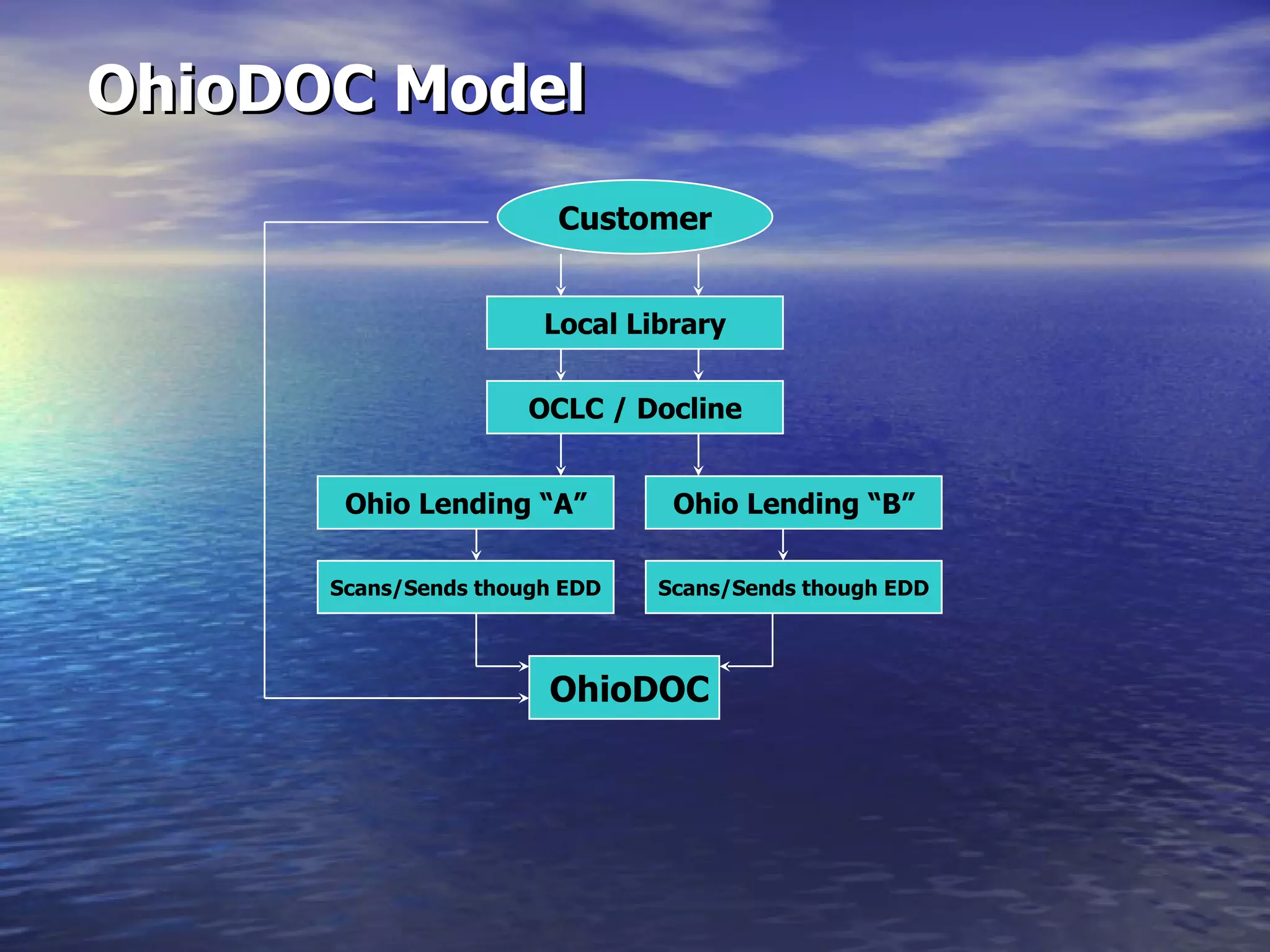 OhioDOC Model

Customer

Local Library

OCLC / Docline

Ohio Lending “A”

Ohio Lending “B”

Scans/Sends though EDD

Scans/Sends though EDD

OhioDOC